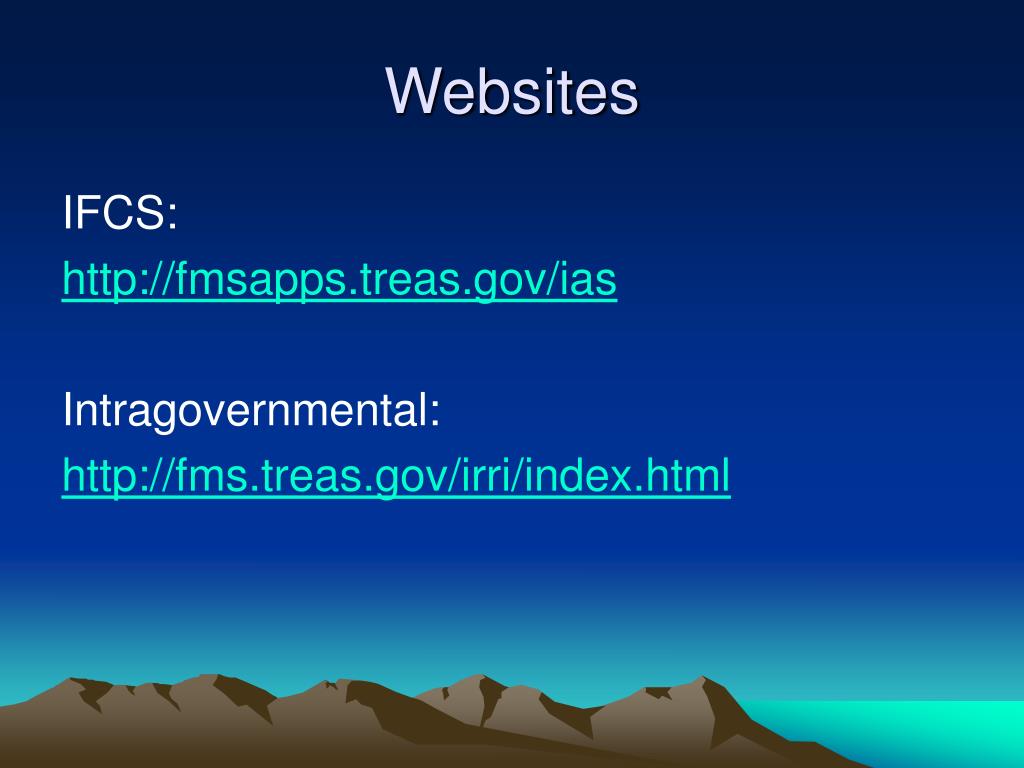 Websites

IFCS:
http://fmsapps.treas.gov/ias

Intragovernmental:
http://fms.treas.gov/irri/index.html